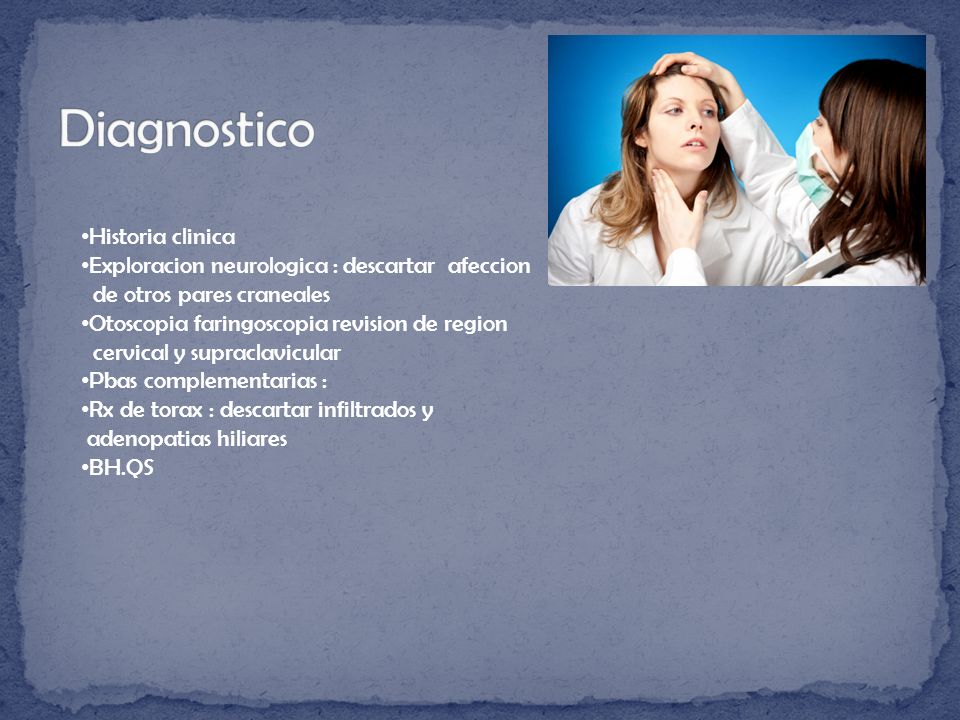 Diagnostico

•Historia clinica
•Exploracion neurologica : descartar afeccion de otros pares craneales
•Otoscopia faringoscopia revision de region cervical y supraclavicular
•Pbas complementarias :
•Rx de torax : descartar infiltrados y adenopatias hiliares
•BH.QS